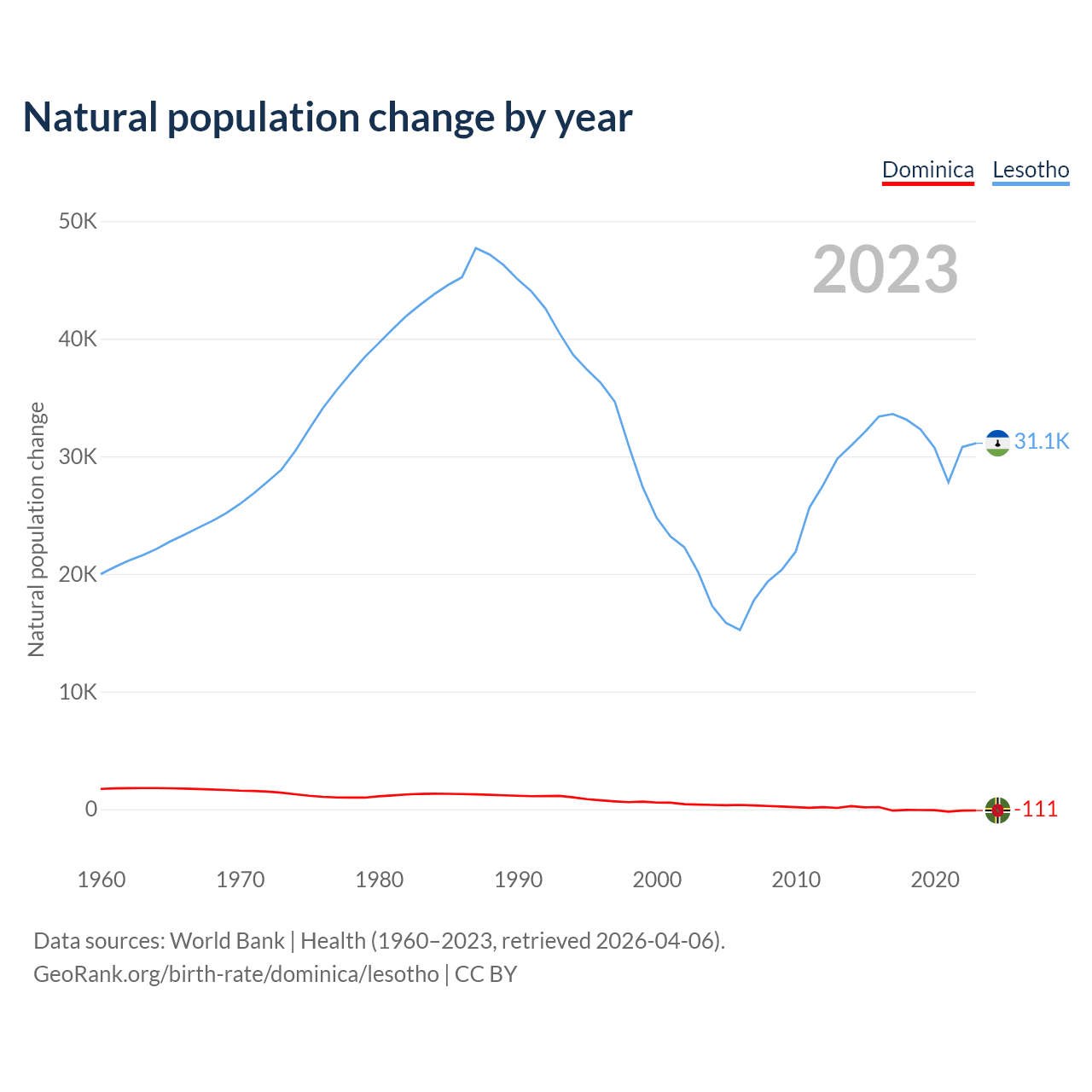 Natural population change by year

Dominica Lesotho

2023

Natural population change

50K
40K
30K
20K
10K
0

31.1K
-111

1960 1970 1980 1990 2000 2010 2020

Data sources: World Bank | Health (1960–2023, retrieved 2026-04-06).
GeoRank.org/birth-rate/dominica/lesotho | CC BY